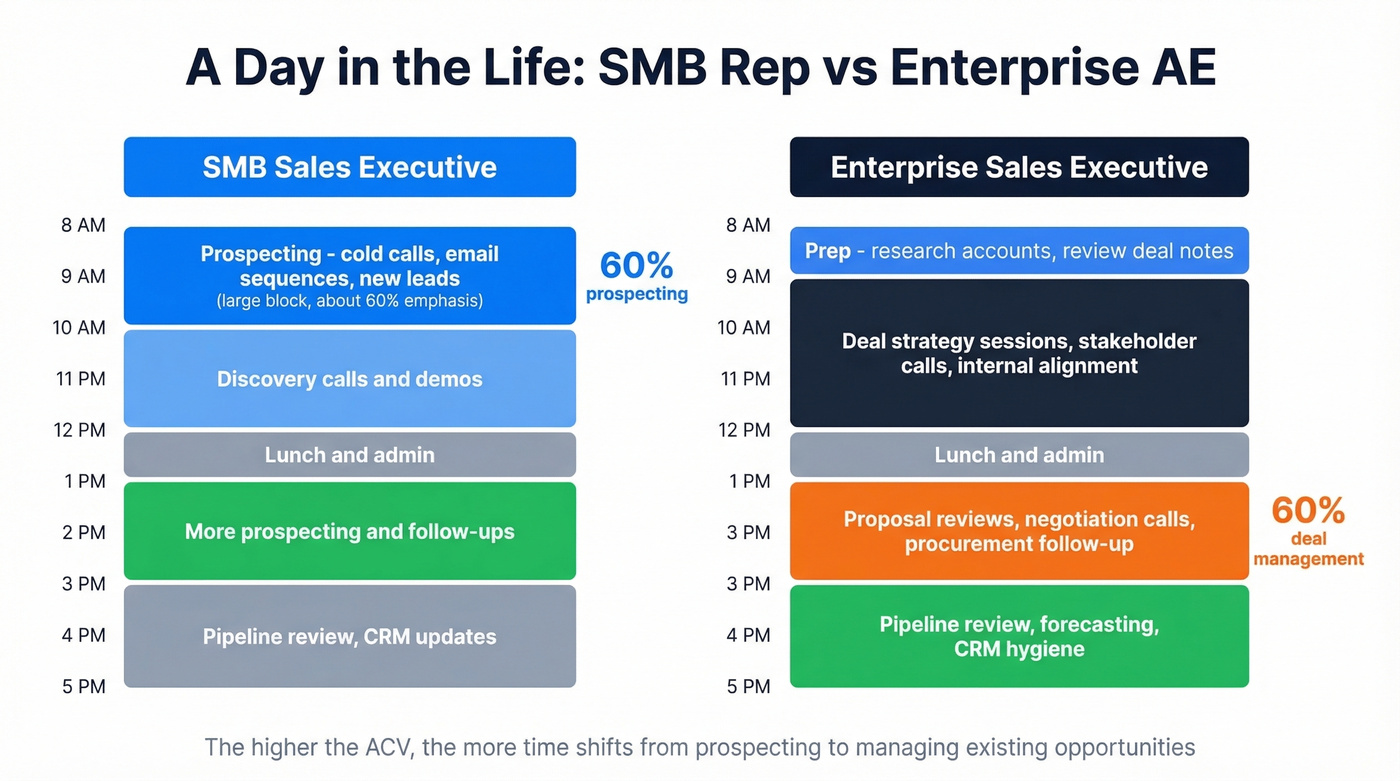 A Day in the Life: SMB Rep vs Enterprise AE

SMB Sales Executive

8 AM
9 AM
10 AM
11 PM
12 PM
1 PM
2 PM
3 PM
4 PM
5 PM

Prospecting - cold calls, email sequences, new leads
(large block, about 60% emphasis)

60%
prospecting

Discovery calls and demos

Lunch and admin

More prospecting and follow-ups

Pipeline review, CRM updates

Enterprise Sales Executive

8 AM
9 AM
10 AM
11 PM
12 PM
1 PM
3 PM
3 PM
4 PM
5 PM

Prep - research accounts, review deal notes

Deal strategy sessions, stakeholder calls, internal alignment

Lunch and admin

Proposal reviews, negotiation calls, procurement follow-up

60%
deal management

Pipeline review, forecasting, CRM hygiene

The higher the ACV, the more time shifts from prospecting to managing existing opportunities